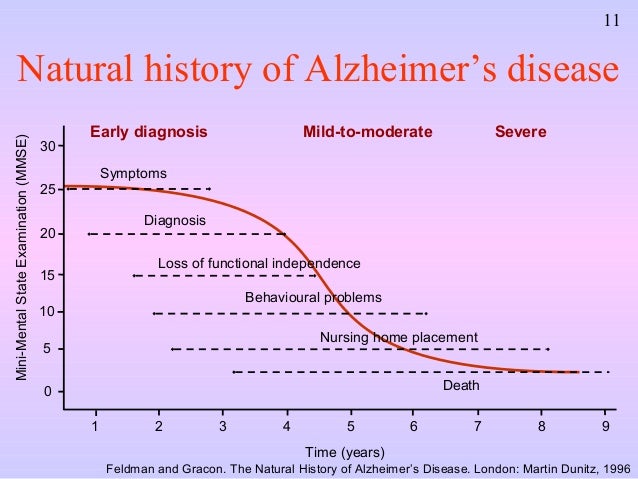 11

Natural history of Alzheimer's disease

Early diagnosis
Mild-to-moderate
Severe

Mini-Mental State Examination (MMSE)

30
25
20
15
10
5
0

Symptoms
Diagnosis
Loss of functional independence
Behavioural problems
Nursing home placement
Death

1 2 3 4 5 6 7 8 9

Time (years)

Feldman and Gracon. The Natural History of Alzheimer's Disease. London: Martin Dunitz, 1996